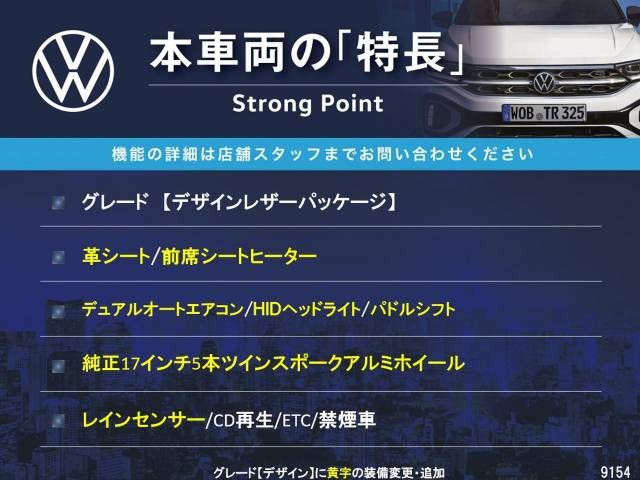 本車両の「特長」
Strong Point

WOB TR 325

機能の詳細は店舗スタッフまでお問い合わせください

グレード 【デザインレザーパッケージ】

革シート/前席シートヒーター

デュアルオートエアコン/HIDヘッドライト/パドルシフト

純正17インチ5本ツインスポークアルミホイール

レインセンサー/CD再生/ETC/禁煙車

グレード【デザイン】に黄字の装備変更・追加

9154